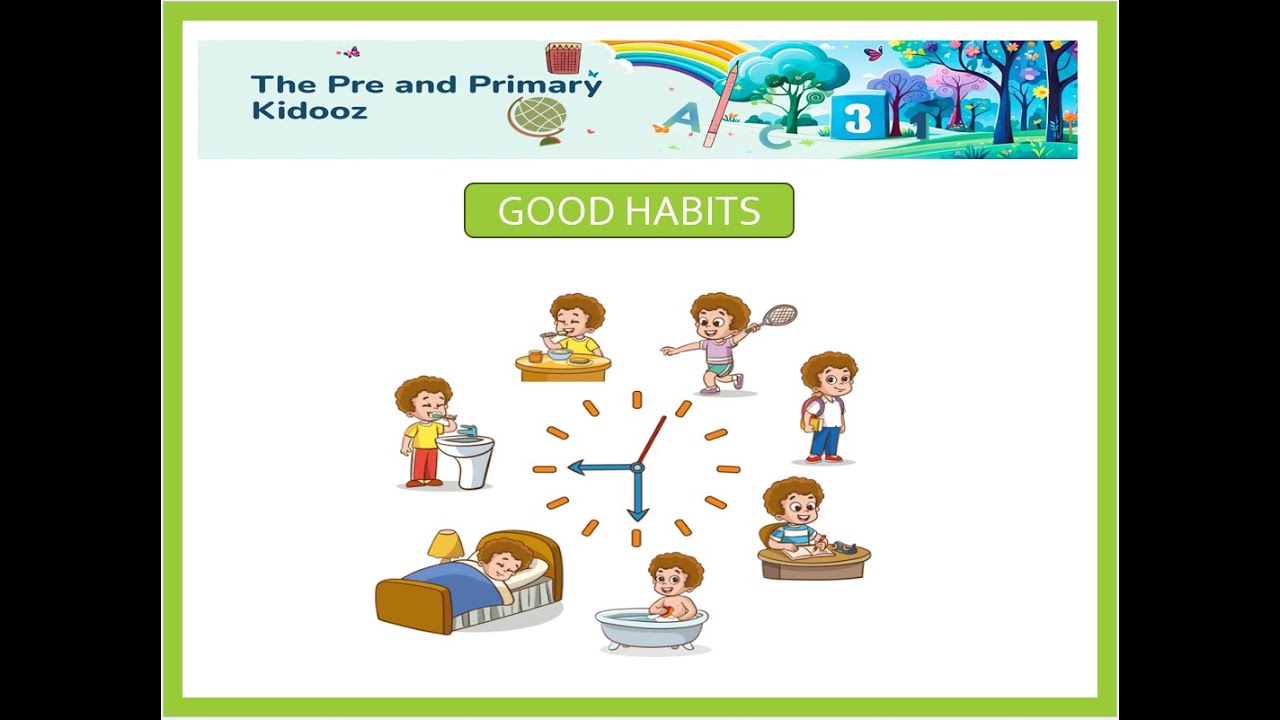 The Pre and Primary Kidooz

A C 3 1

GOOD HABITS